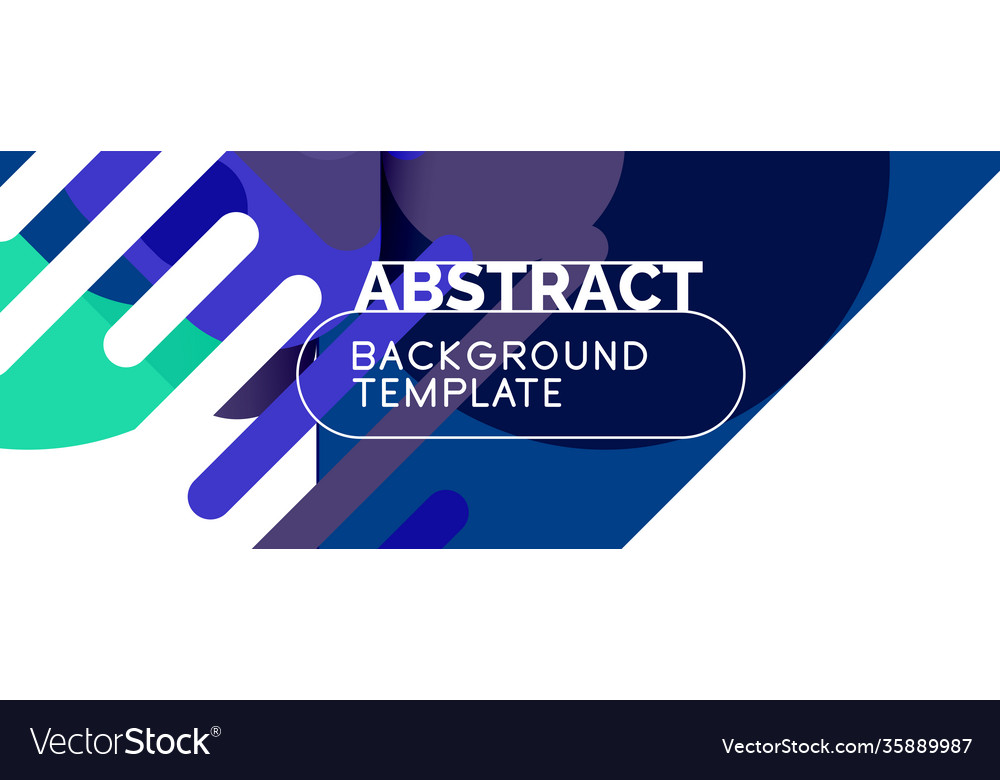 ABSTRACT

BACKGROUND TEMPLATE

VectorStock®

VectorStock.com/35889987